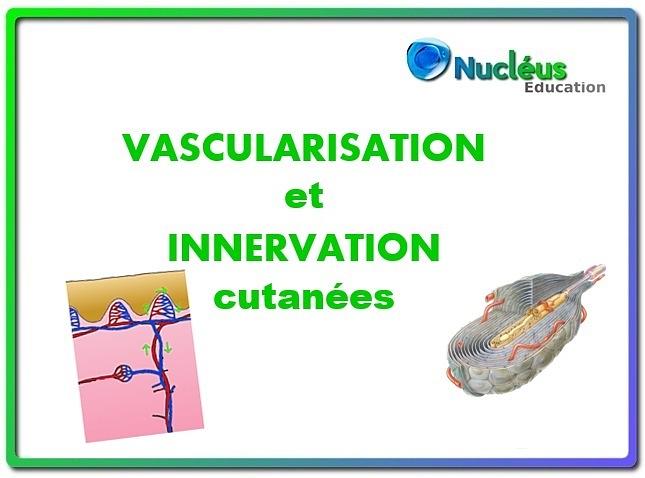 Nucléus
Education

VASCULARISATION
et
INNERVATION
cutanées